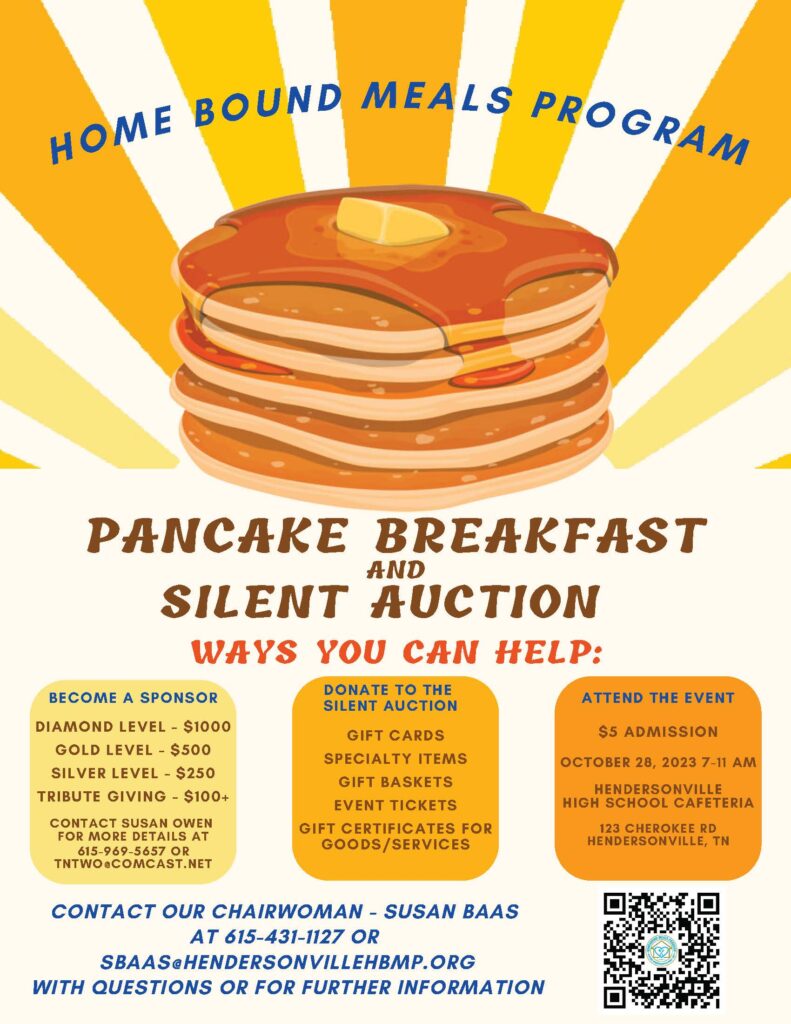 HOME BOUND MEALS PROGRAM

PANCAKE BREAKFAST
AND
SILENT AUCTION

WAYS YOU CAN HELP:

BECOME A SPONSOR

DIAMOND LEVEL - $1000
GOLD LEVEL - $500
SILVER LEVEL - $250
TRIBUTE GIVING - $100+

CONTACT SUSAN OWEN FOR MORE DETAILS AT 615-969-5657 OR TNTWO@COMCAST.NET

DONATE TO THE SILENT AUCTION

GIFT CARDS
SPECIALTY ITEMS
GIFT BASKETS
EVENT TICKETS
GIFT CERTIFICATES FOR GOODS/SERVICES

ATTEND THE EVENT

$5 ADMISSION

OCTOBER 28, 2023 7-11 AM

HENDERSONVILLE HIGH SCHOOL CAFETERIA

123 CHEROKEE RD
HENDERSONVILLE, TN

CONTACT OUR CHAIRWOMAN - SUSAN BAAS AT 615-431-1127 OR SBAAS@HENDERSONVILLEHBMP.ORG WITH QUESTIONS OR FOR FURTHER INFORMATION